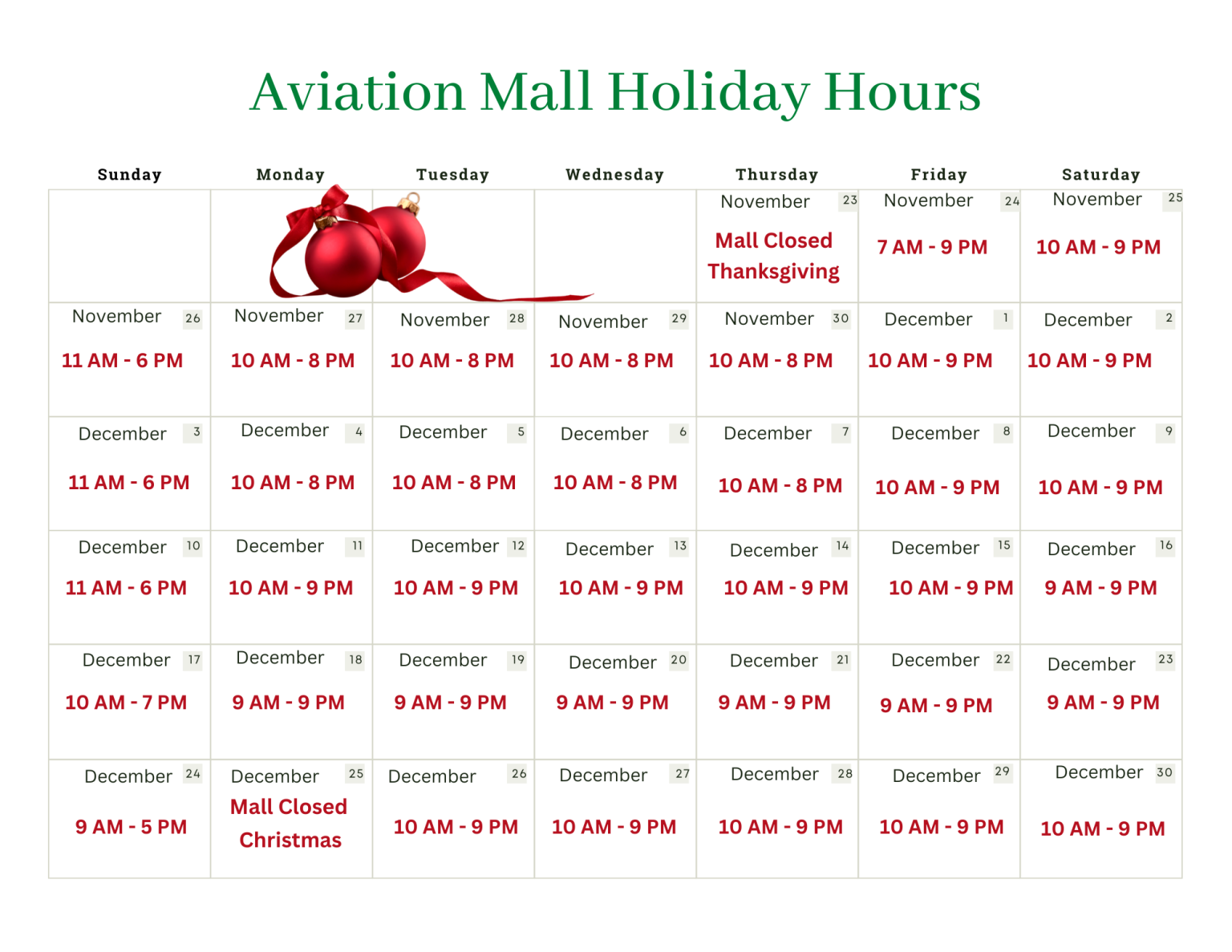 Aviation Mall Holiday Hours

| Sunday | Monday | Tuesday | Wednesday | Thursday | Friday | Saturday |
|---|---|---|---|---|---|---|
| | | | | November 23 Mall Closed Thanksgiving | November 24 7 AM - 9 PM | November 25 10 AM - 9 PM |
| November 26 11 AM - 6 PM | November 27 10 AM - 8 PM | November 28 10 AM - 8 PM | November 29 10 AM - 8 PM | November 30 10 AM - 8 PM | December 1 10 AM - 9 PM | December 2 10 AM - 9 PM |
| December 3 11 AM - 6 PM | December 4 10 AM - 8 PM | December 5 10 AM - 8 PM | December 6 10 AM - 8 PM | December 7 10 AM - 8 PM | December 8 10 AM - 9 PM | December 9 10 AM - 9 PM |
| December 10 11 AM - 6 PM | December 11 10 AM - 9 PM | December 12 10 AM - 9 PM | December 13 10 AM - 9 PM | December 14 10 AM - 9 PM | December 15 10 AM - 9 PM | December 16 9 AM - 9 PM |
| December 17 10 AM - 7 PM | December 18 9 AM - 9 PM | December 19 9 AM - 9 PM | December 20 9 AM - 9 PM | December 21 9 AM - 9 PM | December 22 9 AM - 9 PM | December 23 9 AM - 9 PM |
| December 24 9 AM - 5 PM | December 25 Mall Closed Christmas | December 26 10 AM - 9 PM | December 27 10 AM - 9 PM | December 28 10 AM - 9 PM | December 29 10 AM - 9 PM | December 30 10 AM - 9 PM |